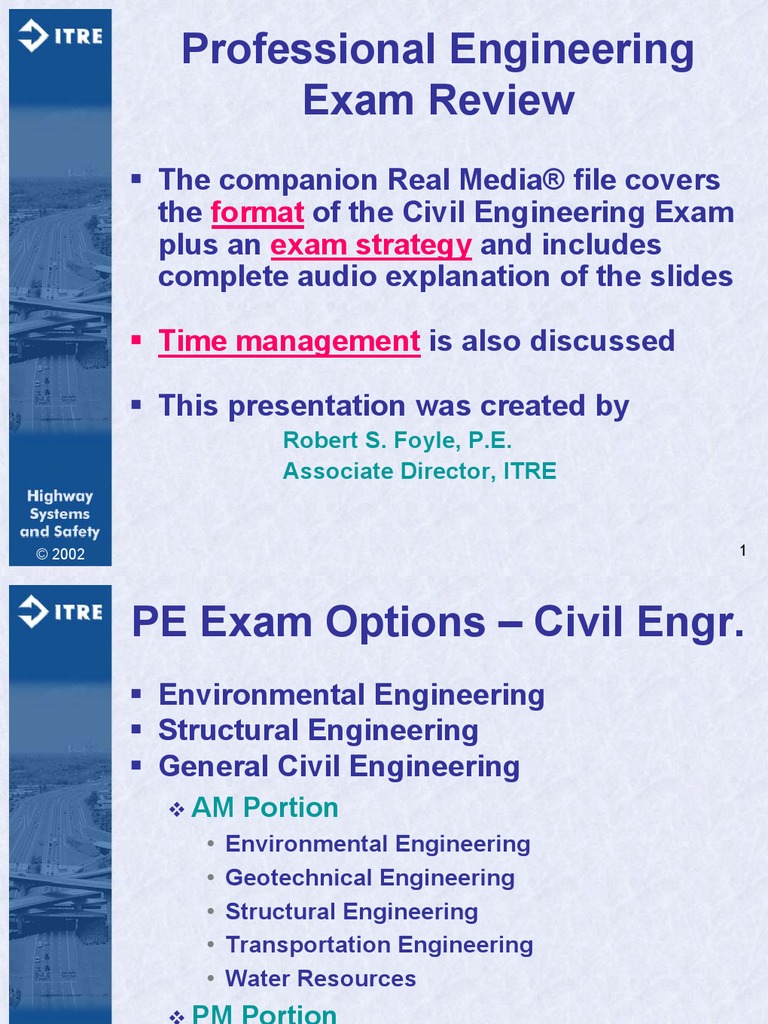 ITRE

Professional Engineering Exam Review

▪ The companion Real Media® file covers the format of the Civil Engineering Exam plus an exam strategy and includes complete audio explanation of the slides

▪ Time management is also discussed

▪ This presentation was created by
Robert S. Foyle, P.E.
Associate Director, ITRE

Highway Systems and Safety
© 2002

1

ITRE

PE Exam Options – Civil Engr.

▪ Environmental Engineering
▪ Structural Engineering
▪ General Civil Engineering
❖ AM Portion
• Environmental Engineering
• Geotechnical Engineering
• Structural Engineering
• Transportation Engineering
• Water Resources
❖ PM Portion